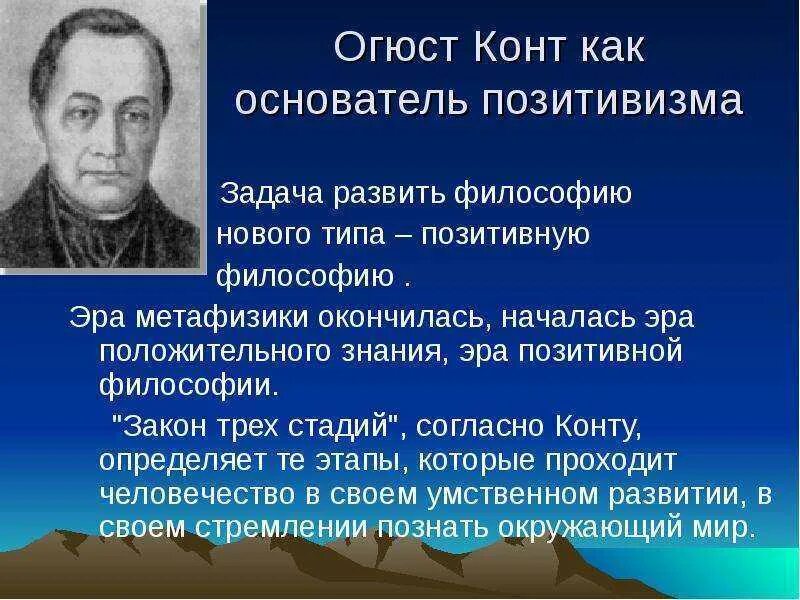 Огюст Конт как основатель позитивизма

Задача развить философию нового типа – позитивную философию .

Эра метафизики окончилась, началась эра положительного знания, эра позитивной философии.

"Закон трех стадий", согласно Конту, определяет те этапы, которые проходит человечество в своем умственном развитии, в своем стремлении познать окружающий мир.